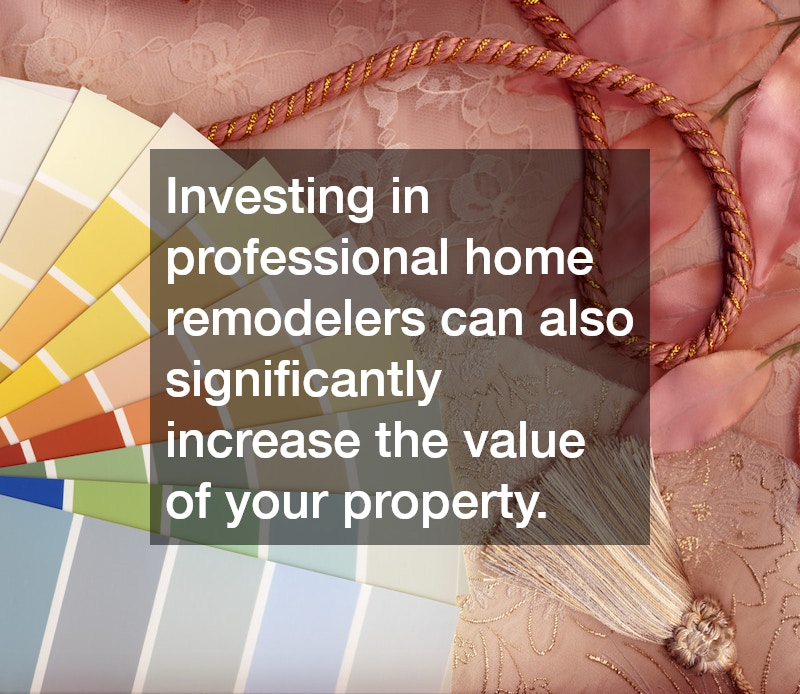 Investing in professional home remodelers can also significantly increase the value of your property.